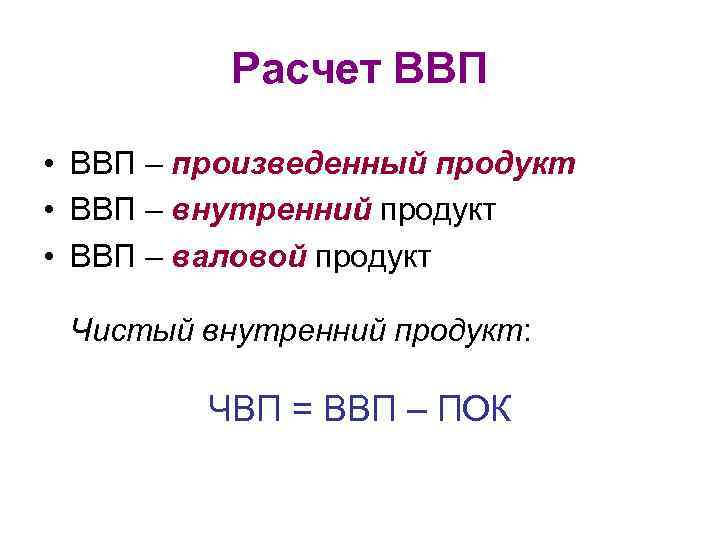 Расчет ВВП

• ВВП – произведенный продукт
• ВВП – внутренний продукт
• ВВП – валовой продукт

Чистый внутренний продукт:

ЧВП = ВВП – ПОК